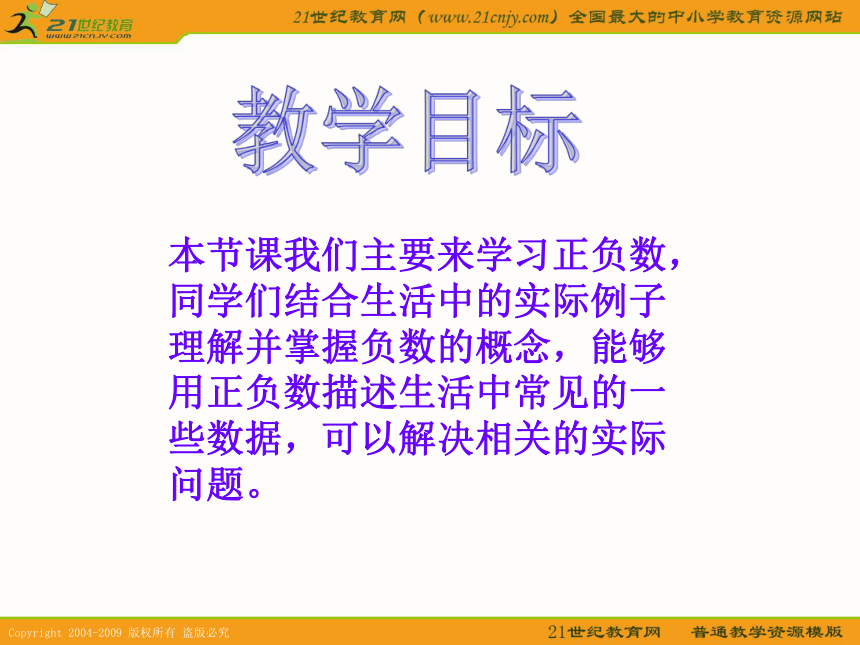 21世纪教育
www.21cnjy.com

21世纪教育网（www.21cnjy.com）全国最大的中小学教育资源网站

教学目标

本节课我们主要来学习正负数，同学们结合生活中的实际例子理解并掌握负数的概念，能够用正负数描述生活中常见的一些数据，可以解决相关的实际问题。

Copyright 2004-2009 版权所有 盗版必究

21世纪教育网　普通教学资源模版